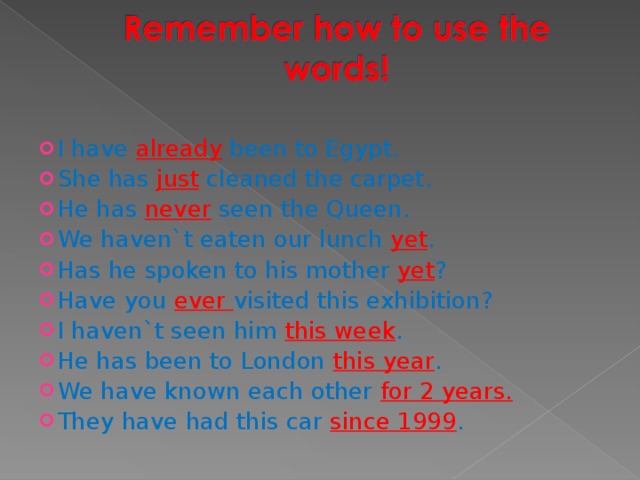 Remember how to use the words!

I have already been to Egypt.
She has just cleaned the carpet.
He has never seen the Queen.
We haven`t eaten our lunch yet.
Has he spoken to his mother yet?
Have you ever visited this exhibition?
I haven`t seen him this week.
He has been to London this year.
We have known each other for 2 years.
They have had this car since 1999.